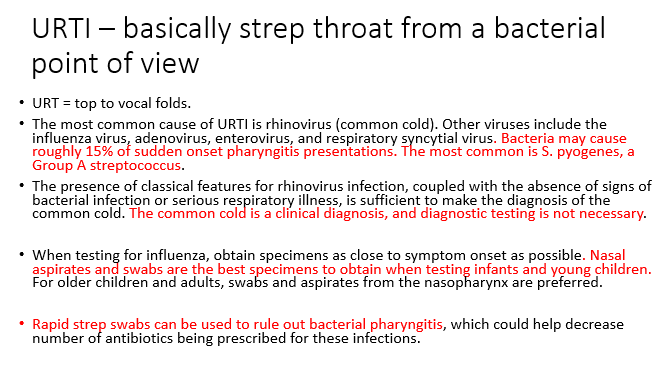 URTI – basically strep throat from a bacterial point of view

• URT = top to vocal folds.

• The most common cause of URTI is rhinovirus (common cold). Other viruses include the influenza virus, adenovirus, enterovirus, and respiratory syncytial virus. Bacteria may cause roughly 15% of sudden onset pharyngitis presentations. The most common is S. pyogenes, a Group A streptococcus.

• The presence of classical features for rhinovirus infection, coupled with the absence of signs of bacterial infection or serious respiratory illness, is sufficient to make the diagnosis of the common cold. The common cold is a clinical diagnosis, and diagnostic testing is not necessary.

• When testing for influenza, obtain specimens as close to symptom onset as possible. Nasal aspirates and swabs are the best specimens to obtain when testing infants and young children. For older children and adults, swabs and aspirates from the nasopharynx are preferred.

• Rapid strep swabs can be used to rule out bacterial pharyngitis, which could help decrease number of antibiotics being prescribed for these infections.